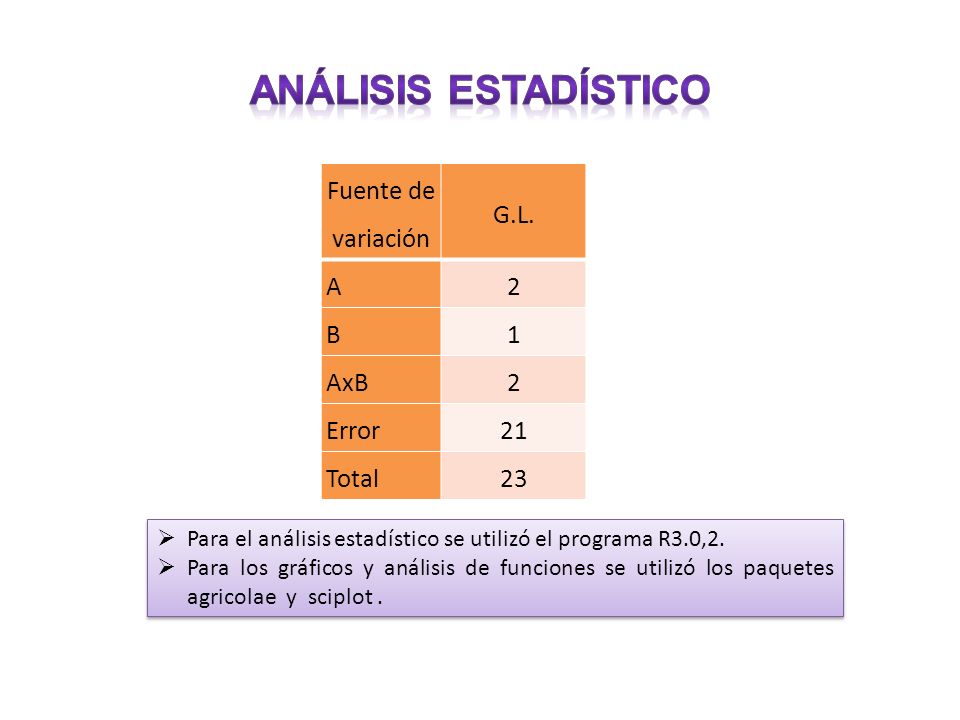 ANÁLISIS ESTADÍSTICO

| Fuente de variación | G.L. |
|---|---|
| A | 2 |
| B | 1 |
| AxB | 2 |
| Error | 21 |
| Total | 23 |

➢ Para el análisis estadístico se utilizó el programa R3.0,2.
➢ Para los gráficos y análisis de funciones se utilizó los paquetes agricolae y sciplot .